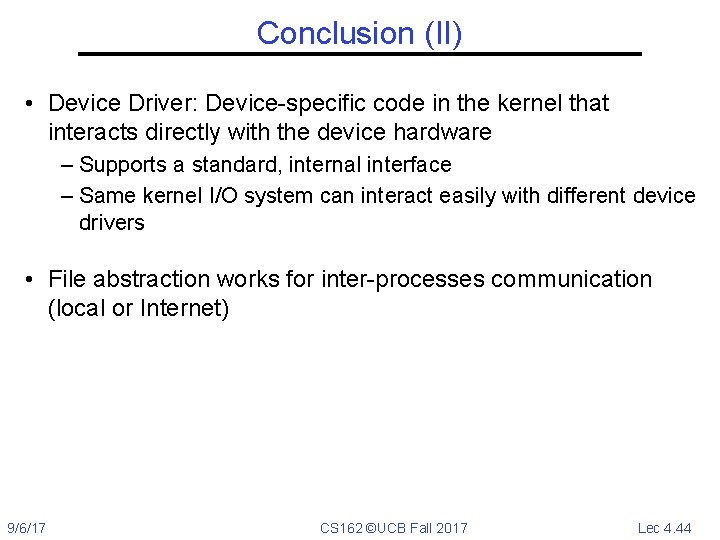 Conclusion (II)

• Device Driver: Device-specific code in the kernel that interacts directly with the device hardware
– Supports a standard, internal interface
– Same kernel I/O system can interact easily with different device drivers

• File abstraction works for inter-processes communication (local or Internet)

9/6/17 CS162 ©UCB Fall 2017 Lec 4.44